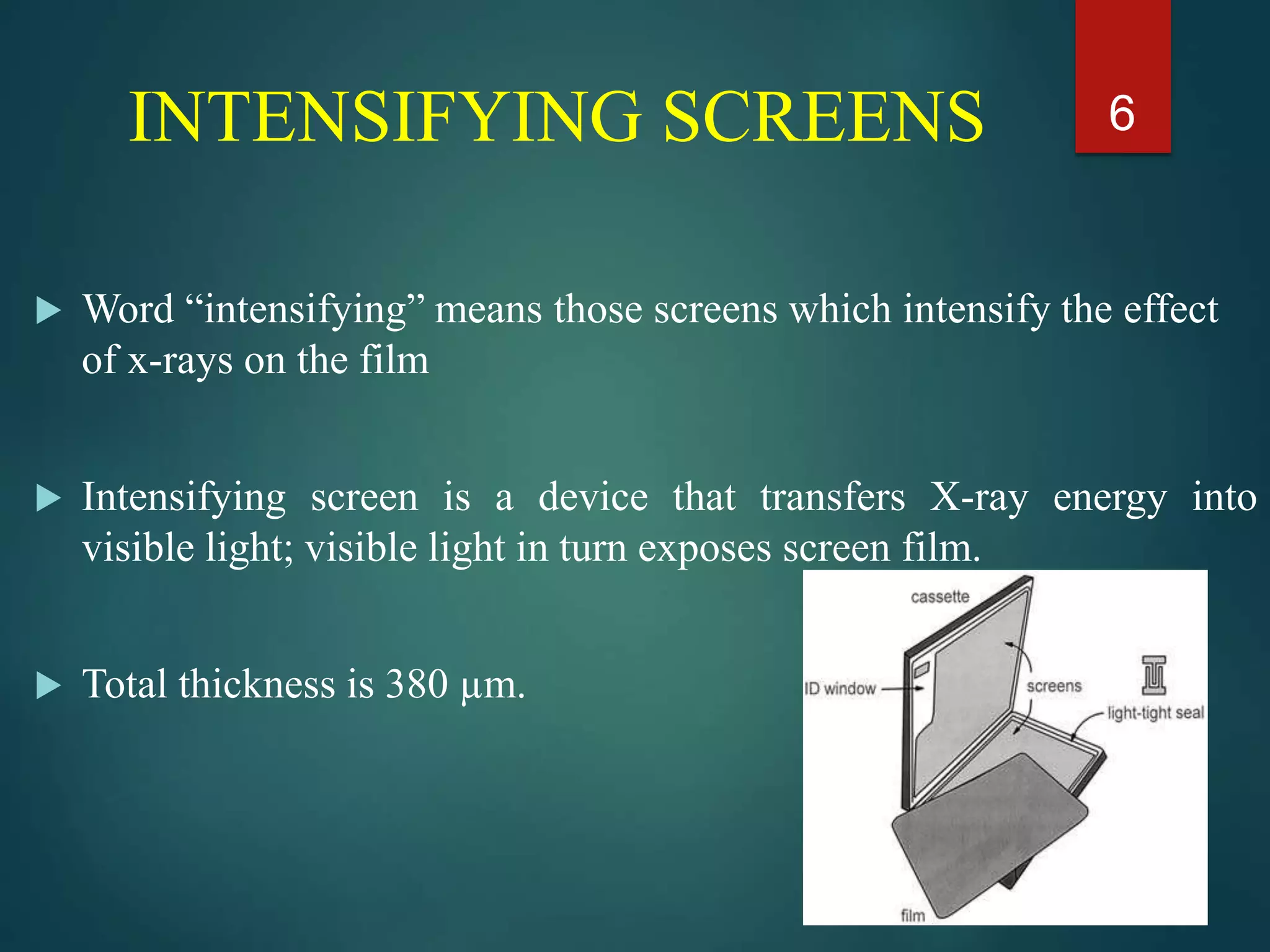 INTENSIFYING SCREENS

6

▶ Word “intensifying” means those screens which intensify the effect of x-rays on the film

▶ Intensifying screen is a device that transfers X-ray energy into visible light; visible light in turn exposes screen film.

▶ Total thickness is 380 µm.

cassette

ID window

screens

light-tight seal

film